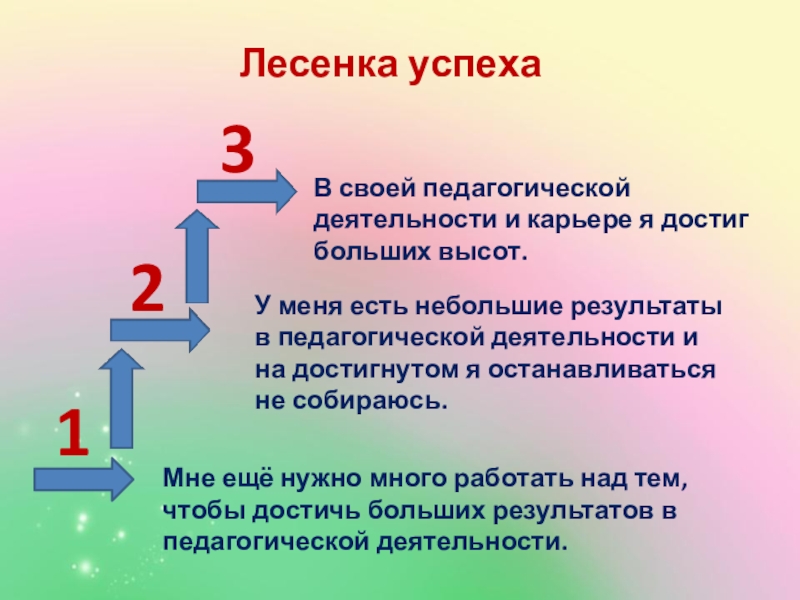 Лесенка успеха

3

В своей педагогической деятельности и карьере я достиг больших высот.

2

У меня есть небольшие результаты в педагогической деятельности и на достигнутом я останавливаться не собираюсь.

1

Мне ещё нужно много работать над тем, чтобы достичь больших результатов в педагогической деятельности.